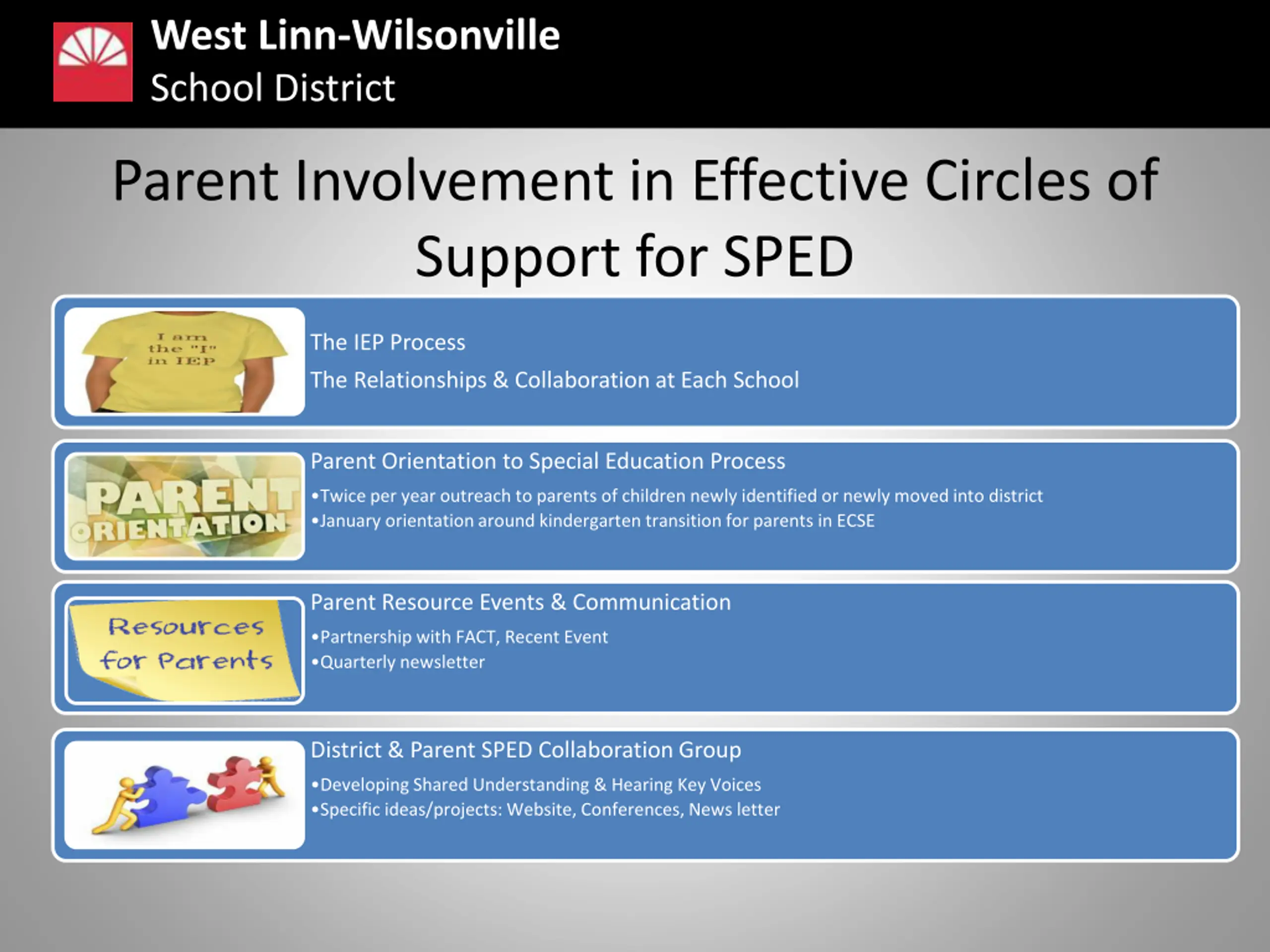 West Linn-Wilsonville
School District

Parent Involvement in Effective Circles of Support for SPED

I am the "I" in IEP

The IEP Process

The Relationships & Collaboration at Each School

PARENT ORIENTATION

Parent Orientation to Special Education Process

•Twice per year outreach to parents of children newly identified or newly moved into district
•January orientation around kindergarten transition for parents in ECSE

Resources for Parents

Parent Resource Events & Communication

•Partnership with FACT, Recent Event
•Quarterly newsletter

District & Parent SPED Collaboration Group

•Developing Shared Understanding & Hearing Key Voices
•Specific ideas/projects: Website, Conferences, News letter